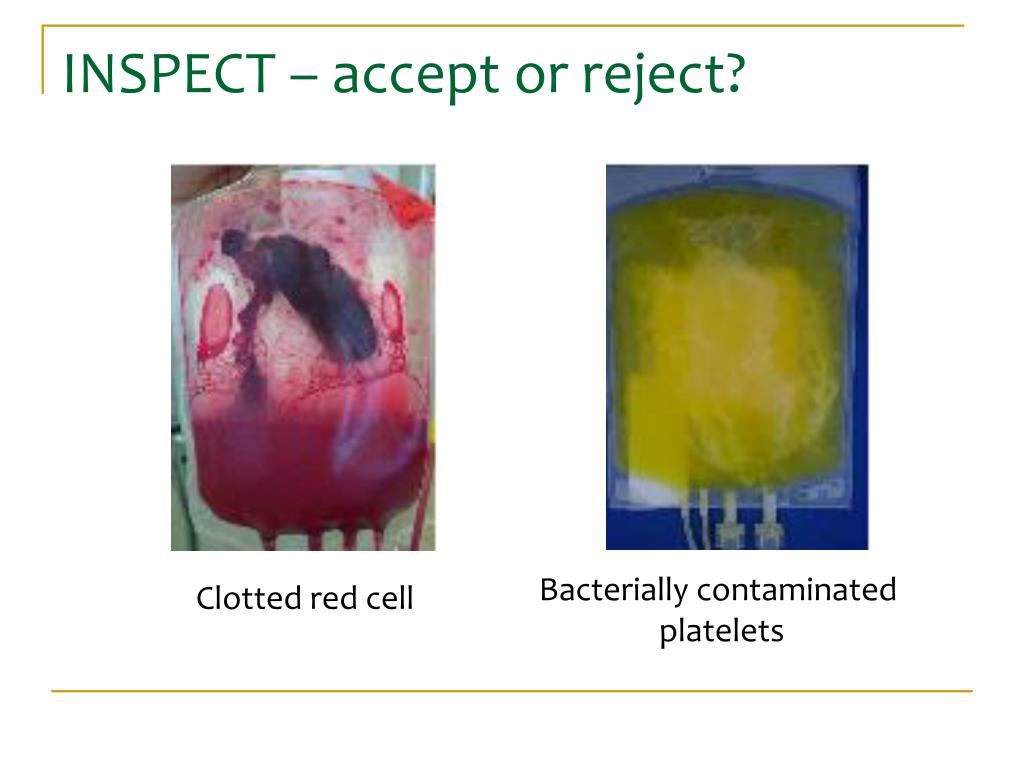 INSPECT – accept or reject?

Clotted red cell

Bacterially contaminated platelets